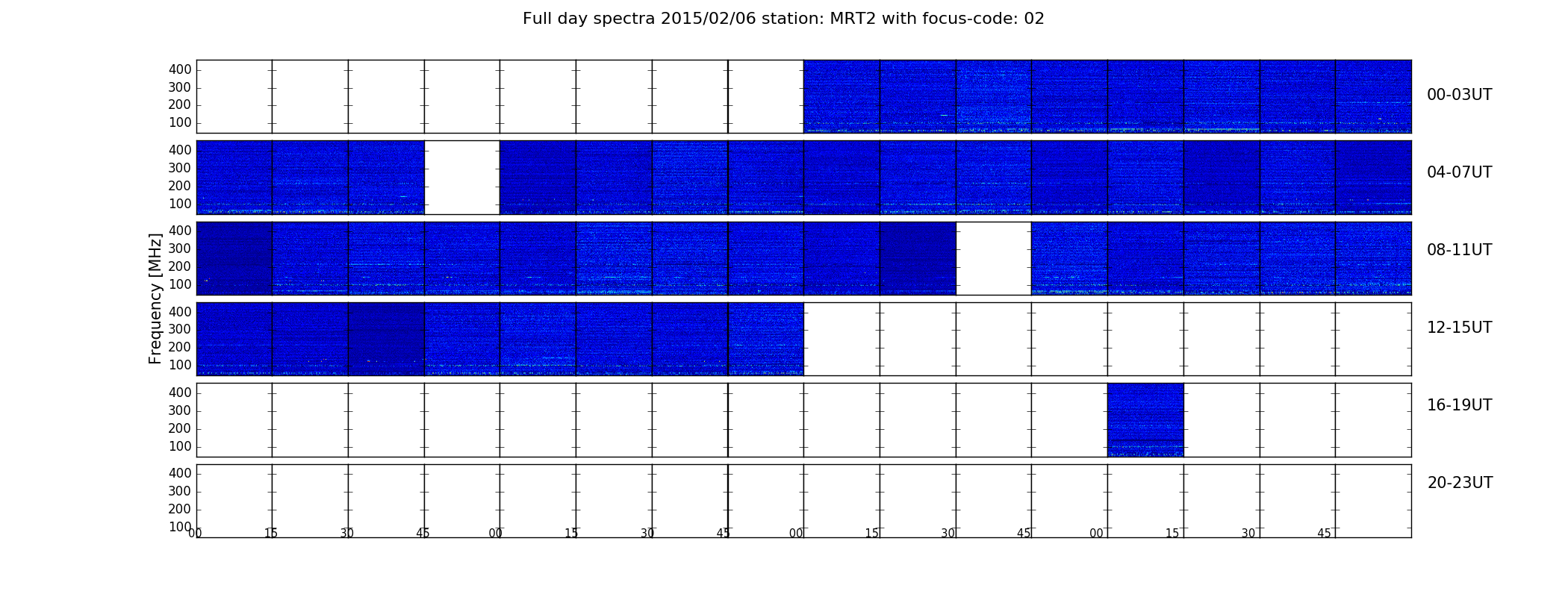 Full day spectra 2015/02/06 station: MRT2 with focus-code: 02

Frequency [MHz]

400
300
200
100
00-03UT

400
300
200
100
04-07UT

400
300
200
100
08-11UT

400
300
200
100
12-15UT

400
300
200
100
16-19UT

400
300
200
100
20-23UT

00 15 30 45 00 15 30 45 00 15 30 45 00 15 30 45